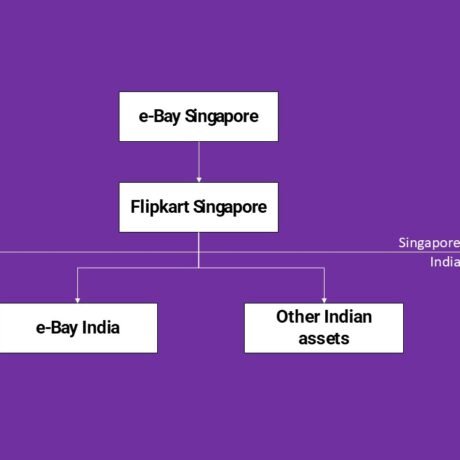 e-Bay Singapore

Flipkart Singapore

Singapore

India

e-Bay India

Other Indian assets